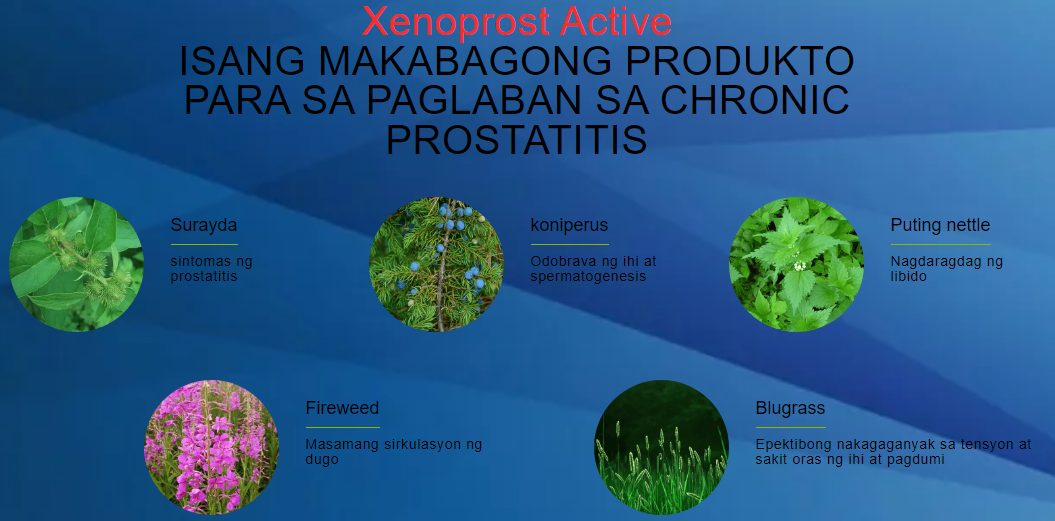 Xenoprost Active
ISANG MAKABAGONG PRODUKTO PARA SA PAGLABAN SA CHRONIC PROSTATITIS

Surayda
sintomas ng prostatitis

koniperus
Odobrava ng ihi at spermatogenesis

Puting nettle
Nagdaragdag ng libido

Fireweed
Masamang sirkulasyon ng dugo

Blugrass
Epektibong nakagaganyak sa tensyon at sakit oras ng ihi at pagdumi